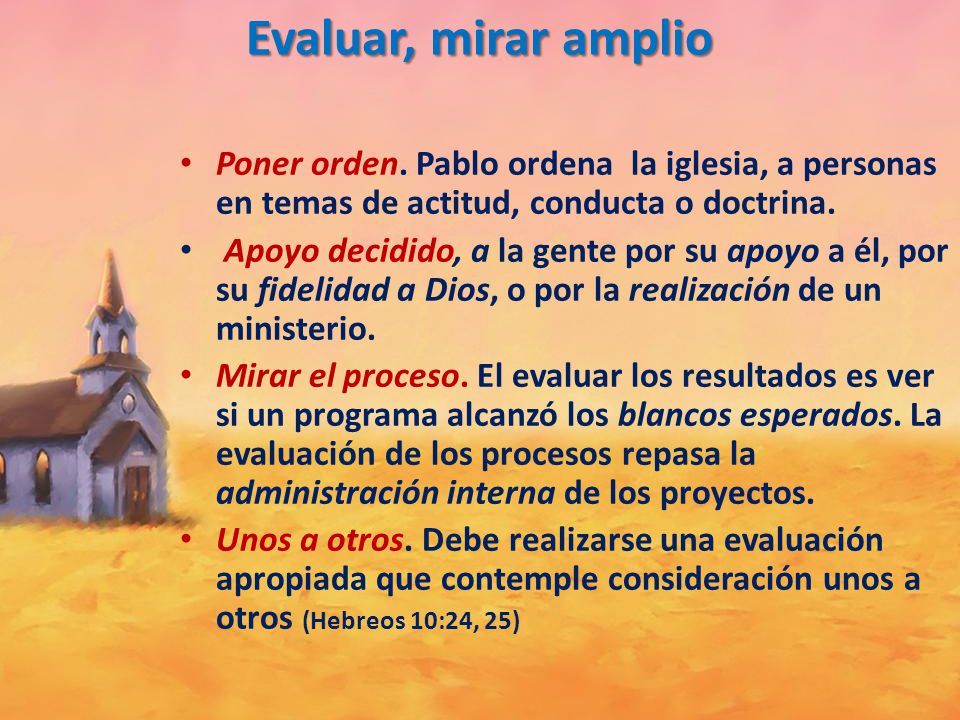 Evaluar, mirar amplio

• Poner orden. Pablo ordena la iglesia, a personas en temas de actitud, conducta o doctrina.
• Apoyo decidido, a la gente por su apoyo a él, por su fidelidad a Dios, o por la realización de un ministerio.
• Mirar el proceso. El evaluar los resultados es ver si un programa alcanzó los blancos esperados. La evaluación de los procesos repasa la administración interna de los proyectos.
• Unos a otros. Debe realizarse una evaluación apropiada que contemple consideración unos a otros (Hebreos 10:24, 25)